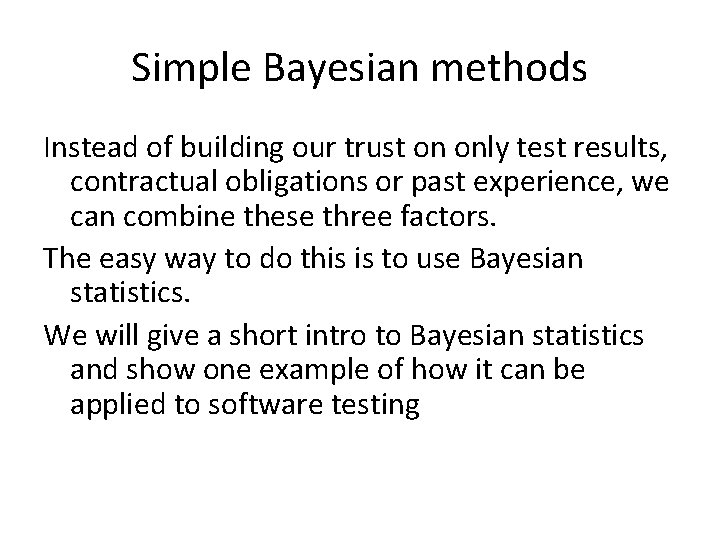 Simple Bayesian methods

Instead of building our trust on only test results, contractual obligations or past experience, we can combine these three factors.

The easy way to do this is to use Bayesian statistics.

We will give a short intro to Bayesian statistics and show one example of how it can be applied to software testing